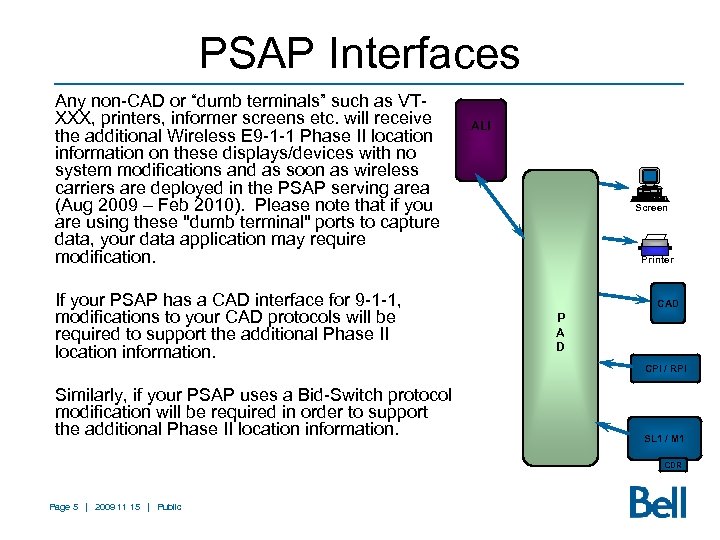 PSAP Interfaces

Any non-CAD or “dumb terminals” such as VT-XXX, printers, informer screens etc. will receive the additional Wireless E9-1-1 Phase II location information on these displays/devices with no system modifications and as soon as wireless carriers are deployed in the PSAP serving area (Aug 2009 – Feb 2010). Please note that if you are using these "dumb terminal" ports to capture data, your data application may require modification.

If your PSAP has a CAD interface for 9-1-1, modifications to your CAD protocols will be required to support the additional Phase II location information.

Similarly, if your PSAP uses a Bid-Switch protocol modification will be required in order to support the additional Phase II location information.

ALI

P
A
D

Screen

Printer

CAD

CPI / RPI

SL1 / M1

CDR

Page 5 | 2009 11 15 | Public

Bell